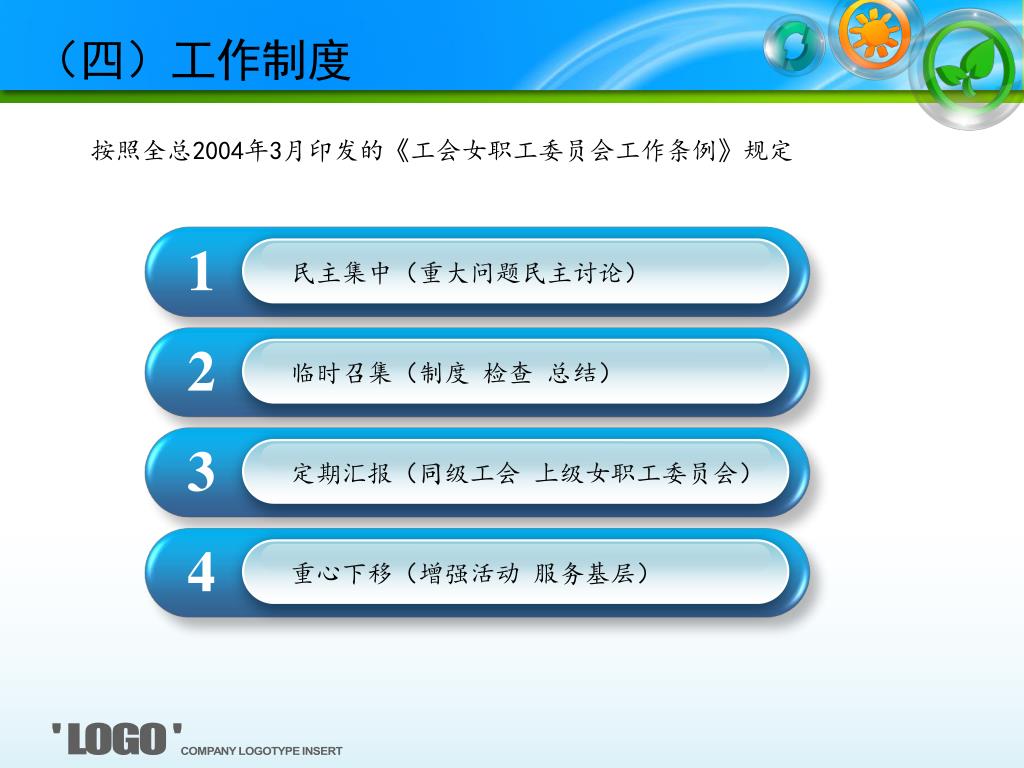 （四）工作制度

按照全总2004年3月印发的《工会女职工委员会工作条例》规定

1 民主集中（重大问题民主讨论）

2 临时召集（制度 检查 总结）

3 定期汇报（同级工会 上级女职工委员会）

4 重心下移（增强活动 服务基层）

'LOGO' COMPANY LOGOTYPE INSERT